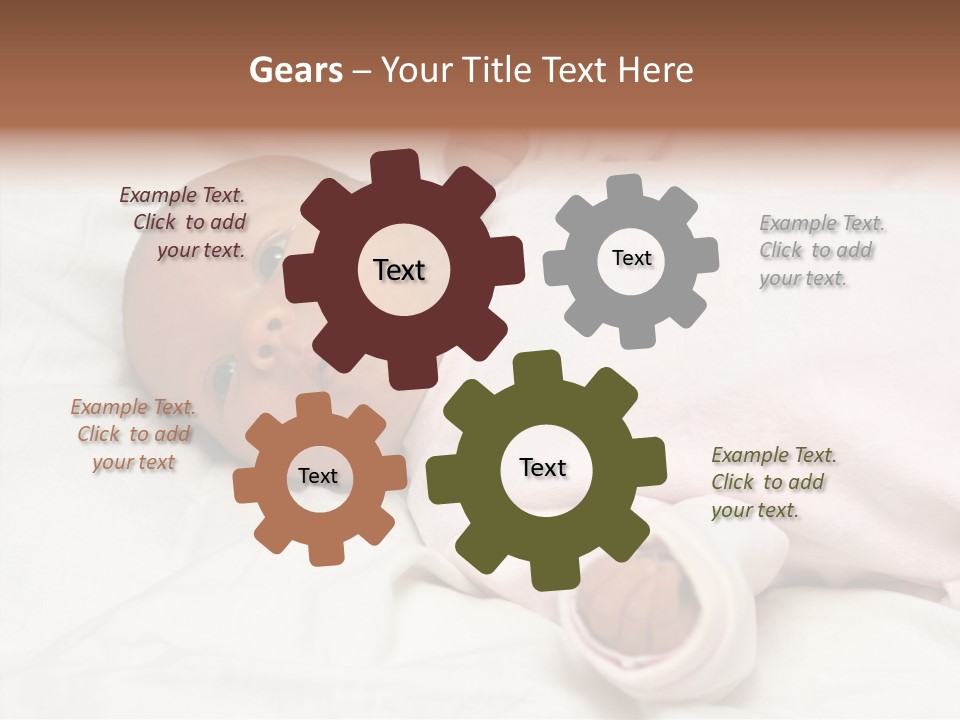 Gears – Your Title Text Here

Example Text. Click to add your text.

Text

Text

Example Text. Click to add your text.

Example Text. Click to add your text

Text

Text

Example Text. Click to add your text.